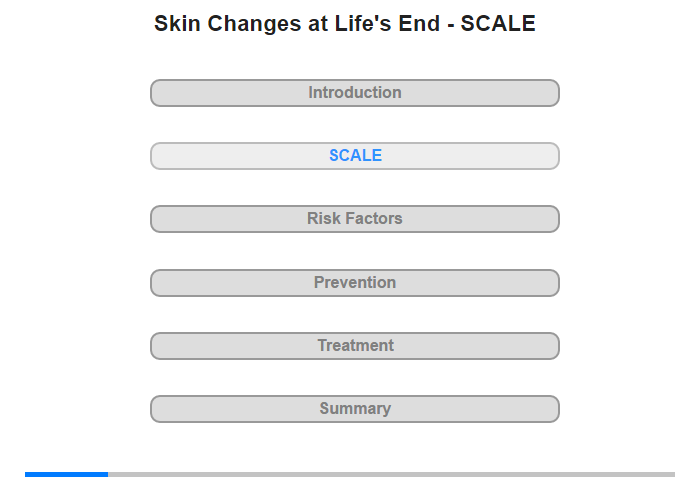 Skin Changes at Life's End - SCALE

Introduction

SCALE

Risk Factors

Prevention

Treatment

Summary